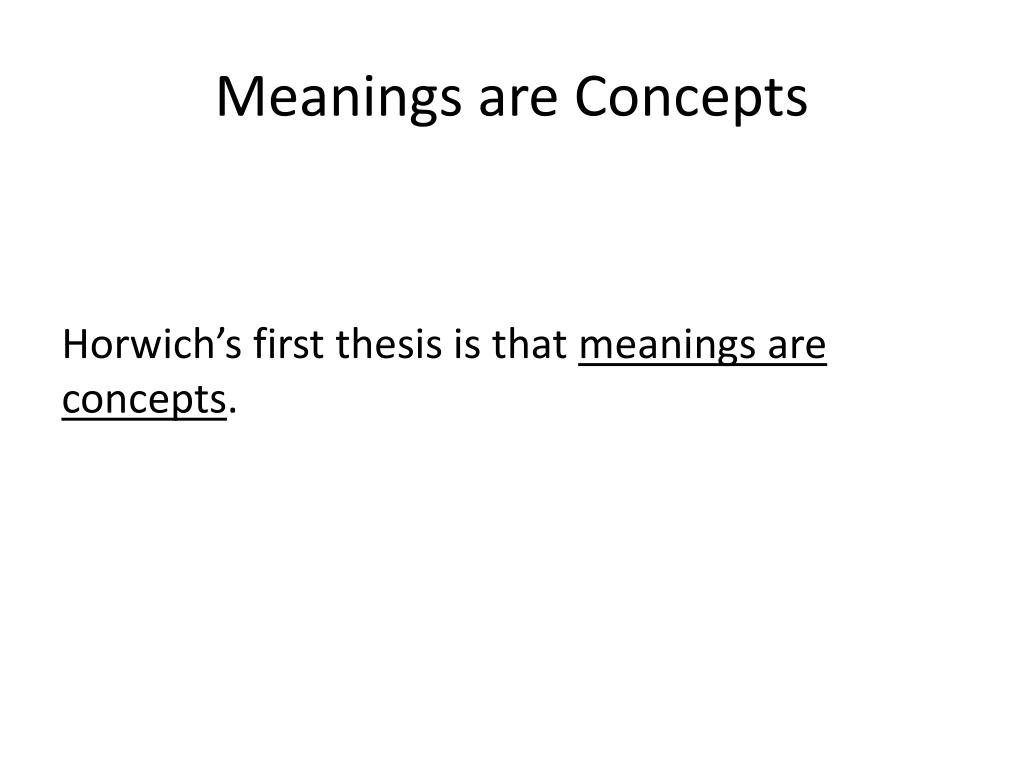 Meanings are Concepts

Horwich’s first thesis is that meanings are concepts.